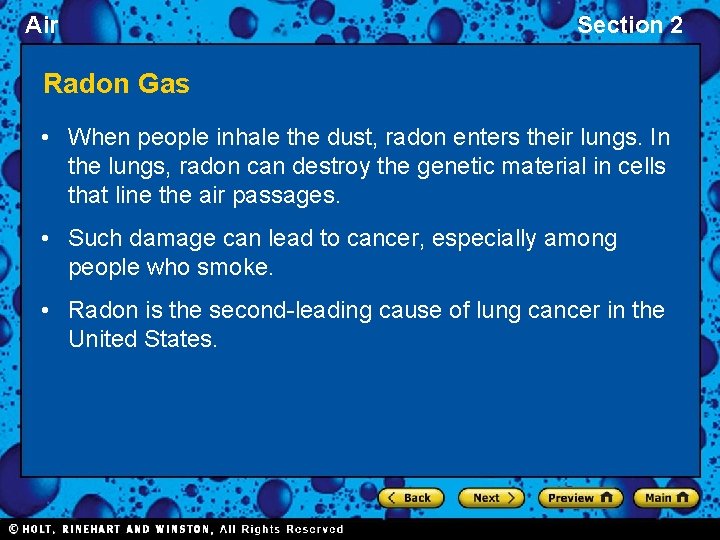 Air

Section 2

Radon Gas

• When people inhale the dust, radon enters their lungs. In the lungs, radon can destroy the genetic material in cells that line the air passages.

• Such damage can lead to cancer, especially among people who smoke.

• Radon is the second-leading cause of lung cancer in the United States.

Back Next Preview Main

© HOLT, RINEHART AND WINSTON, All Rights Reserved